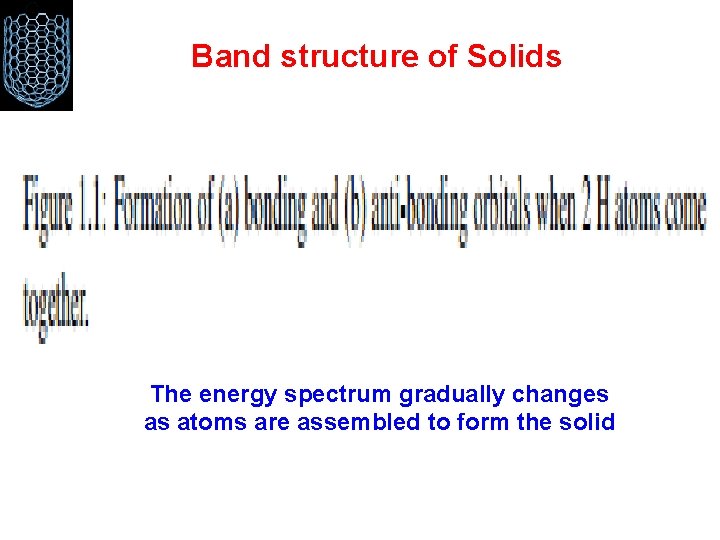 Band structure of Solids

Figure 1.1: Formation of (a) bonding and (b) anti-bonding orbitals when 2 H atoms come together.

The energy spectrum gradually changes as atoms are assembled to form the solid